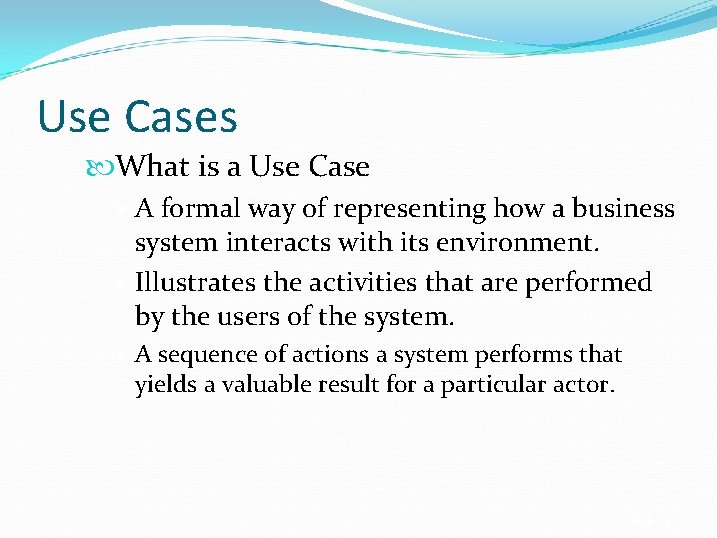 Use Cases

What is a Use Case

A formal way of representing how a business system interacts with its environment.

Illustrates the activities that are performed by the users of the system.

A sequence of actions a system performs that yields a valuable result for a particular actor.